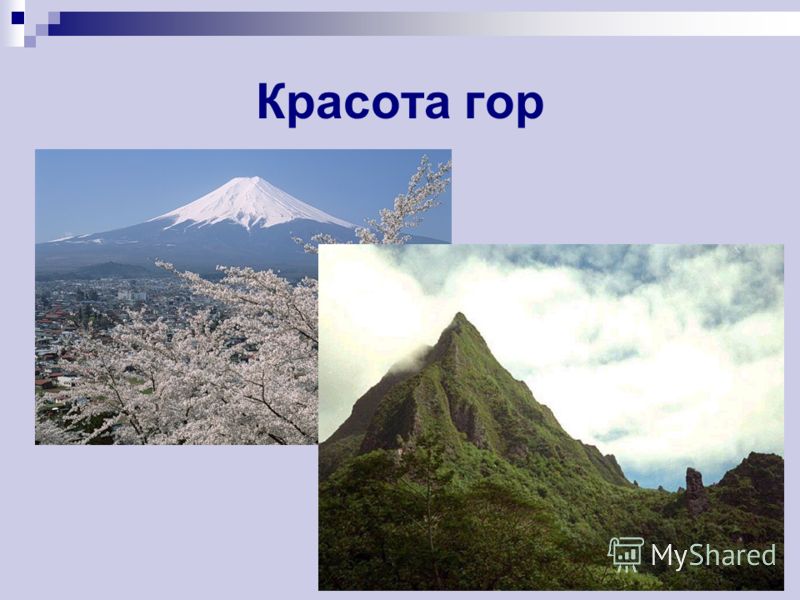 Красота гор

MyShared